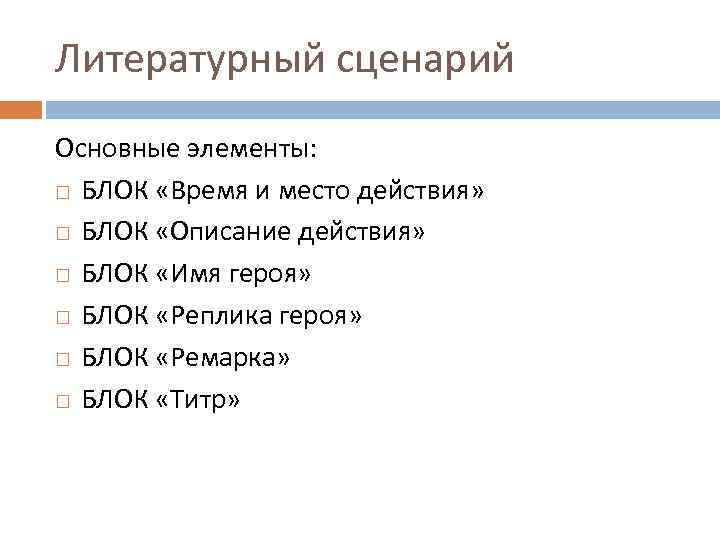 Литературный сценарий

Основные элементы:

□ БЛОК «Время и место действия»
□ БЛОК «Описание действия»
□ БЛОК «Имя героя»
□ БЛОК «Реплика героя»
□ БЛОК «Ремарка»
□ БЛОК «Титр»